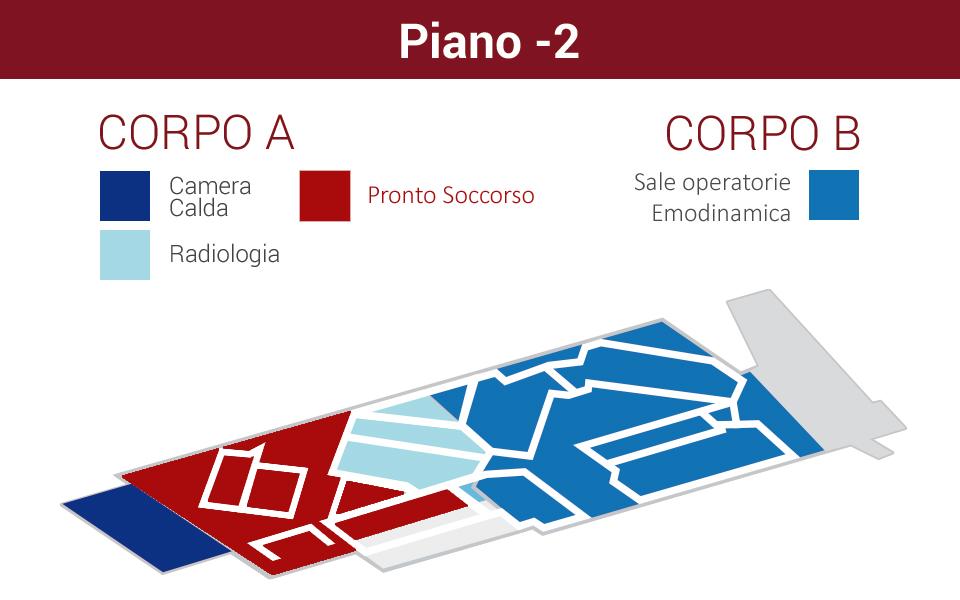 Piano -2

CORPO A

Camera Calda

Pronto Soccorso

Radiologia

CORPO B

Sale operatorie Emodinamica